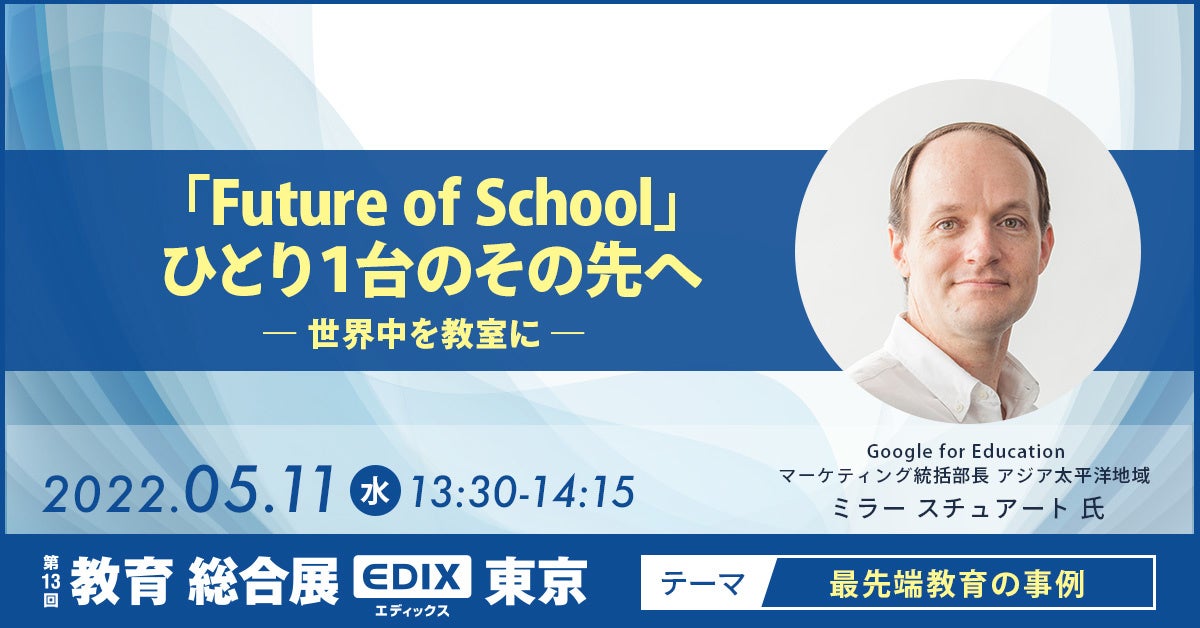 「Future of School」
ひとり1台のその先へ
— 世界中を教室に —

Google for Education
マーケティング統括部長 アジア太平洋地域
ミラー スチュアート 氏

2022.05.11 水 13:30-14:15

第13回 教育 総合展 EDIX エディックス 東京

テーマ 最先端教育の事例